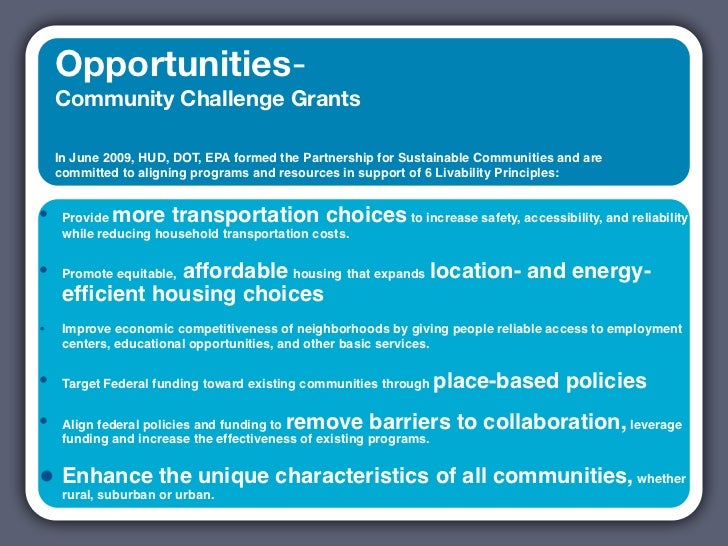 Opportunities-
Community Challenge Grants

In June 2009, HUD, DOT, EPA formed the Partnership for Sustainable Communities and are committed to aligning programs and resources in support of 6 Livability Principles:

• Provide more transportation choices to increase safety, accessibility, and reliability while reducing household transportation costs.

• Promote equitable, affordable housing that expands location- and energy-efficient housing choices

• Improve economic competitiveness of neighborhoods by giving people reliable access to employment centers, educational opportunities, and other basic services.

• Target Federal funding toward existing communities through place-based policies

• Align federal policies and funding to remove barriers to collaboration, leverage funding and increase the effectiveness of existing programs.

• Enhance the unique characteristics of all communities, whether rural, suburban or urban.